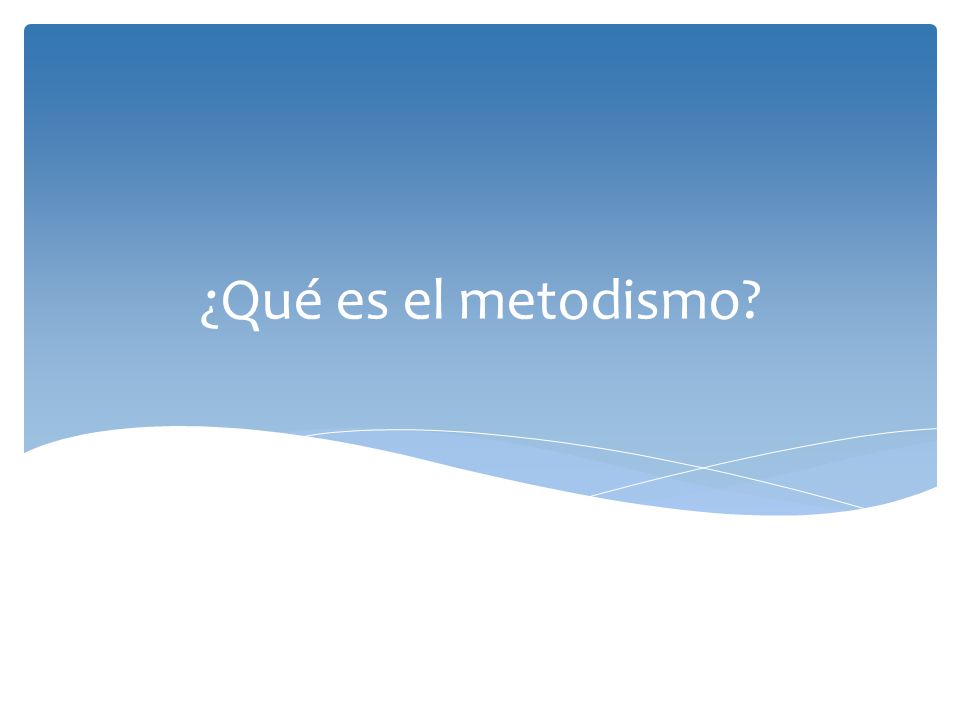 ¿Qué es el metodismo?